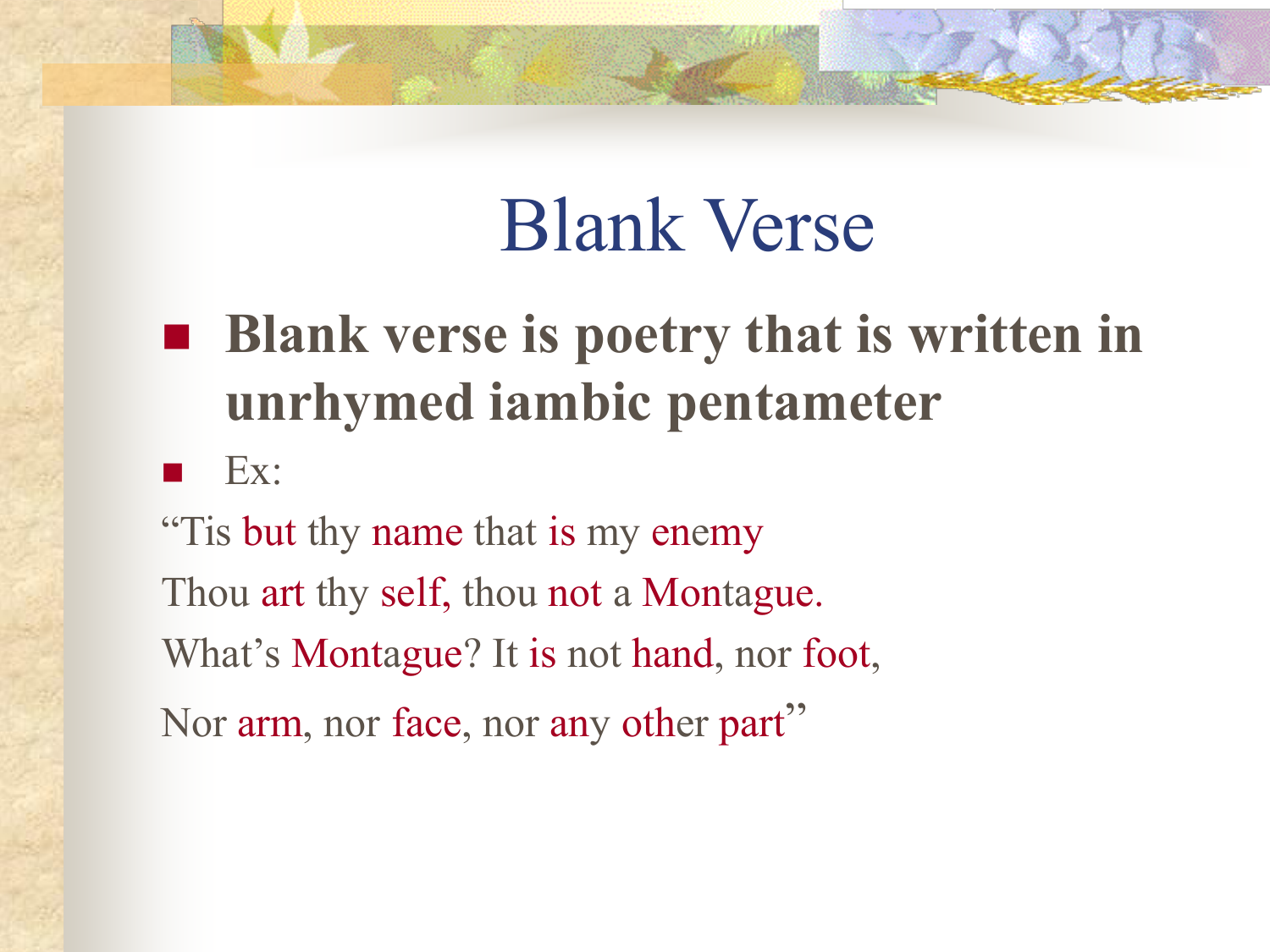 Blank Verse

Blank verse is poetry that is written in unrhymed iambic pentameter

Ex:

“Tis but thy name that is my enemy

Thou art thy self, thou not a Montague.

What’s Montague? It is not hand, nor foot,

Nor arm, nor face, nor any other part”